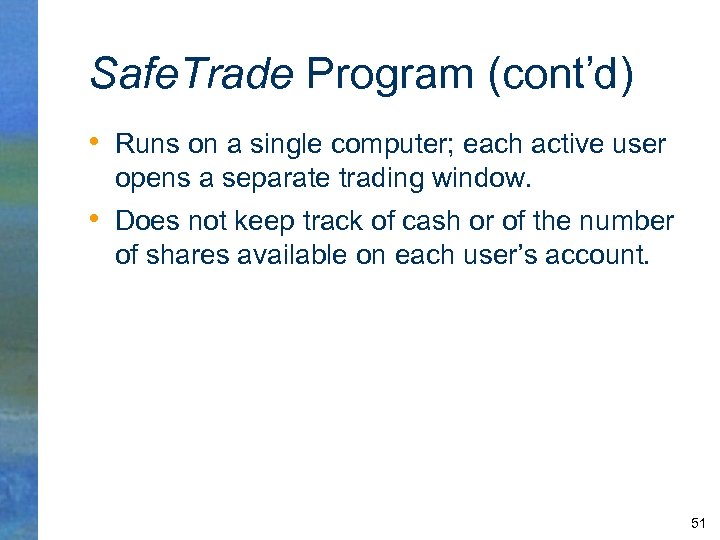 SafeTrade Program (cont’d)

• Runs on a single computer; each active user opens a separate trading window.

• Does not keep track of cash or of the number of shares available on each user’s account.

51